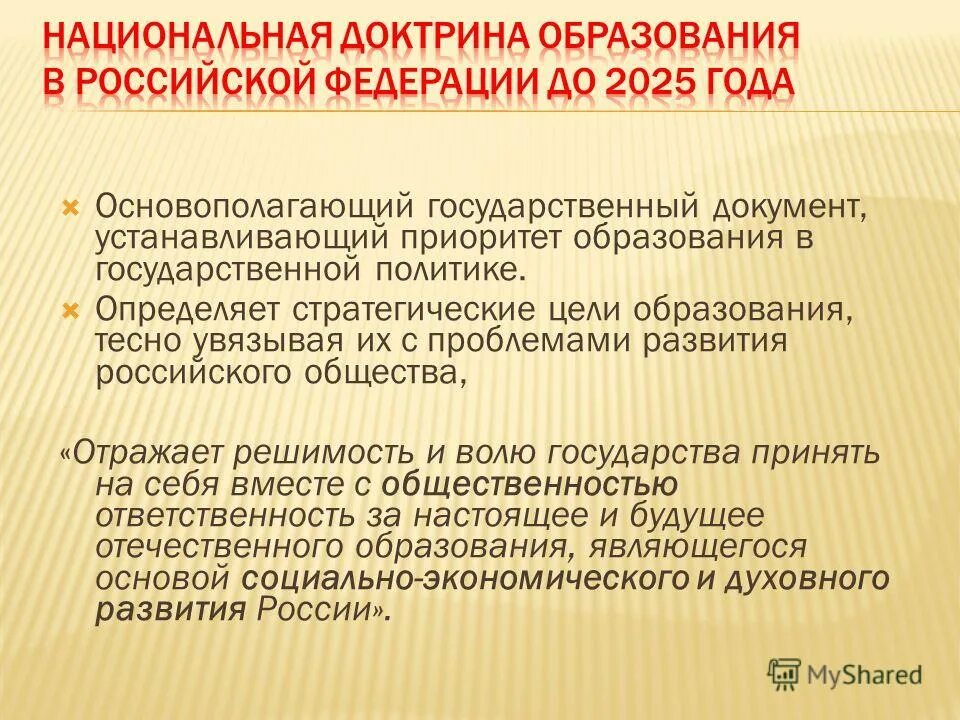 НАЦИОНАЛЬНАЯ ДОКТРИНА ОБРАЗОВАНИЯ В РОССИЙСКОЙ ФЕДЕРАЦИИ ДО 2025 ГОДА

Основополагающий государственный документ, устанавливающий приоритет образования в государственной политике.

Определяет стратегические цели образования, тесно увязывая их с проблемами развития российского общества,

«Отражает решимость и волю государства принять на себя вместе с общественностью ответственность за настоящее и будущее отечественного образования, являющегося основой социально-экономического и духовного развития России».

MyShared